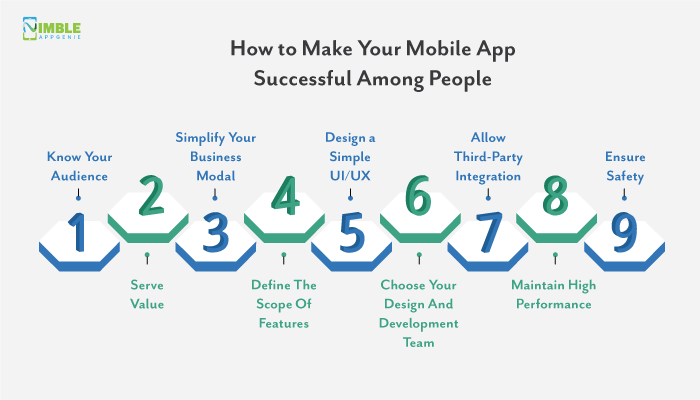 NIMBLE APPGENIE

How to Make Your Mobile App Successful Among People

Know Your Audience
1

2
Serve Value

Simplify Your Business Modal
3

4
Define The Scope Of Features

Design a Simple UI/UX
5

6
Choose Your Design And Development Team

Allow Third-Party Integration
7

8
Maintain High Performance

Ensure Safety
9